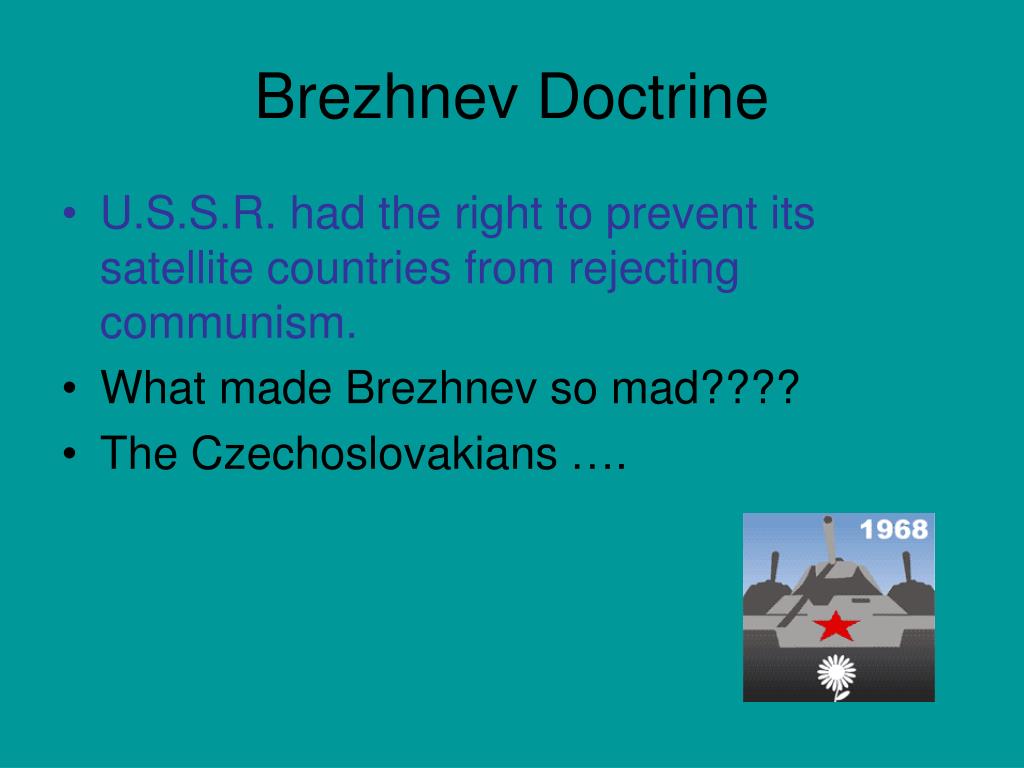 Brezhnev Doctrine

• U.S.S.R. had the right to prevent its satellite countries from rejecting communism.
• What made Brezhnev so mad????
• The Czechoslovakians ….

1968